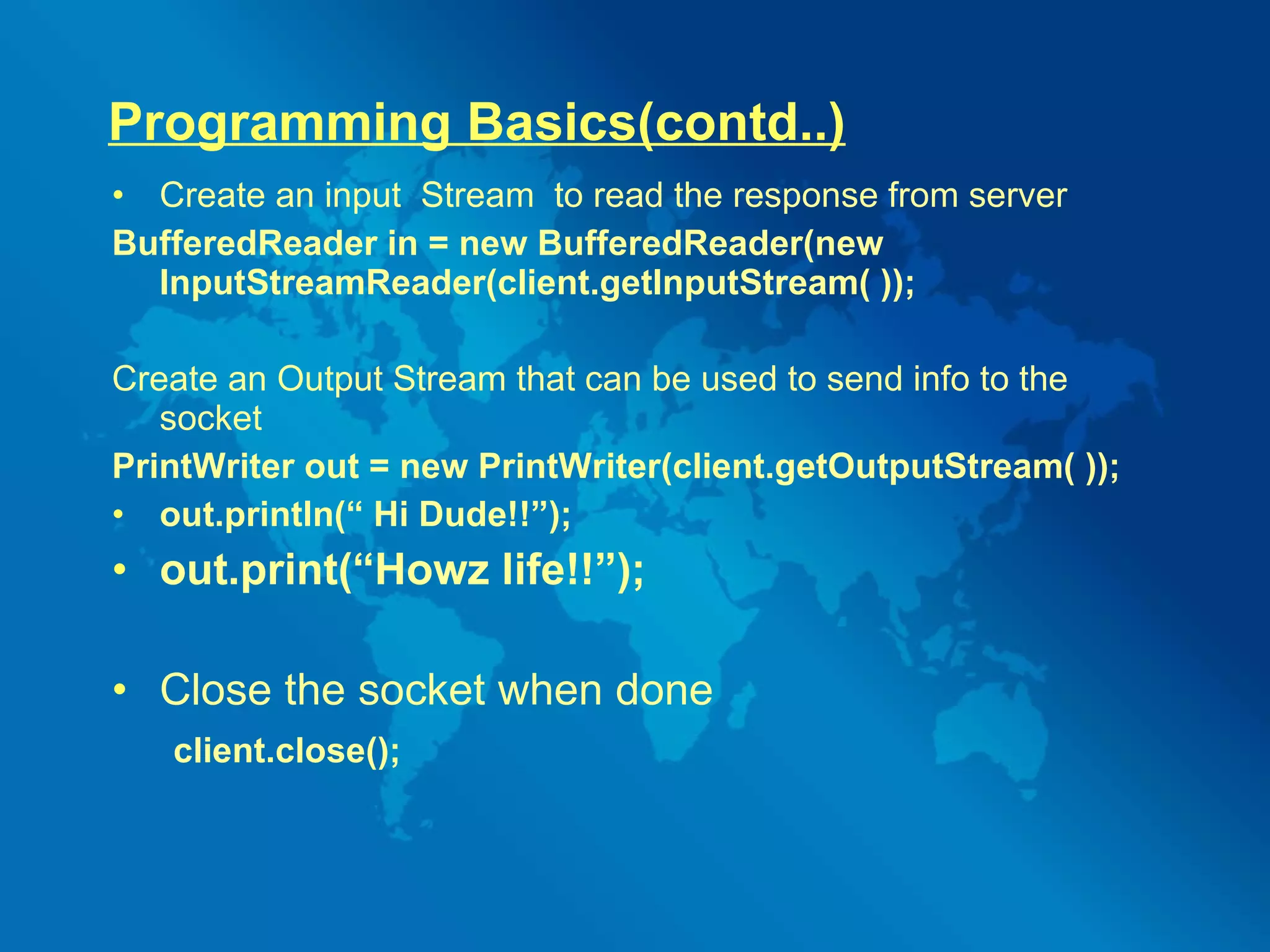 Programming Basics(contd..)

• Create an input Stream to read the response from server

BufferedReader in = new BufferedReader(new InputStreamReader(client.getInputStream( ));

Create an Output Stream that can be used to send info to the socket

PrintWriter out = new PrintWriter(client.getOutputStream( ));

• out.println(“ Hi Dude!!”);

• out.print(“Howz life!!”);

• Close the socket when done

client.close();